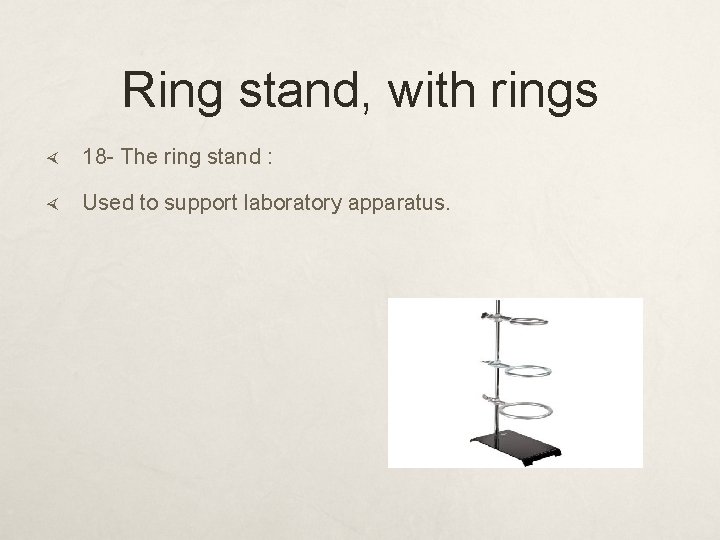 Ring stand, with rings

18- The ring stand :

Used to support laboratory apparatus.